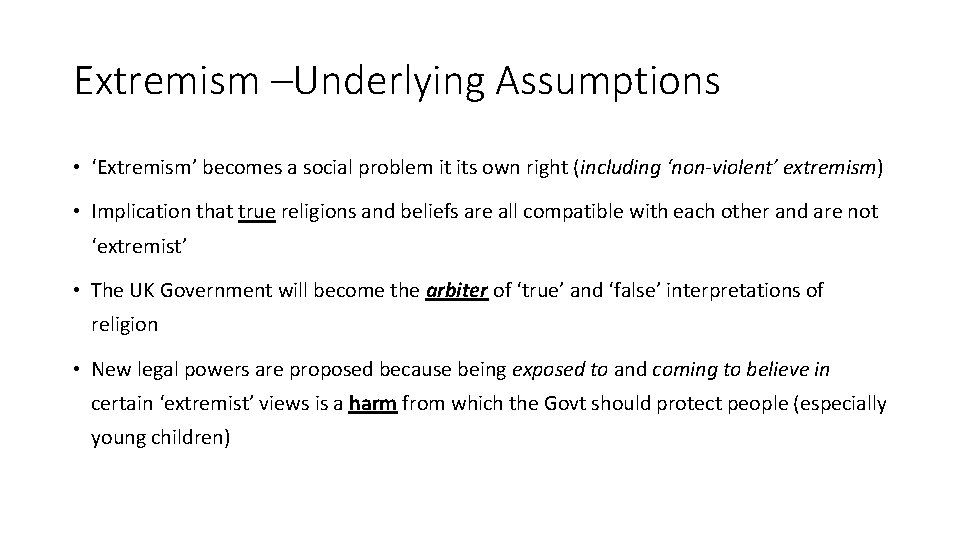 Extremism –Underlying Assumptions

• ‘Extremism’ becomes a social problem it its own right (including ‘non-violent’ extremism)

• Implication that true religions and beliefs are all compatible with each other and are not ‘extremist’

• The UK Government will become the arbiter of ‘true’ and ‘false’ interpretations of religion

• New legal powers are proposed because being exposed to and coming to believe in certain ‘extremist’ views is a harm from which the Govt should protect people (especially young children)